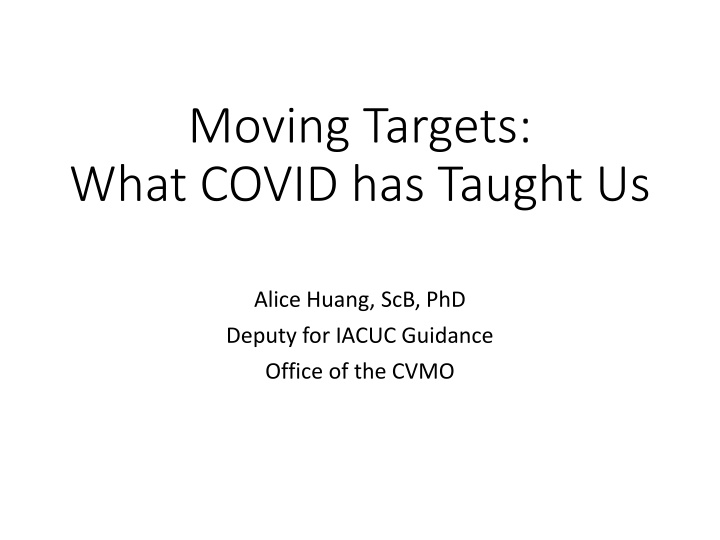 Moving Targets:
What COVID has Taught Us

Alice Huang, ScB, PhD
Deputy for IACUC Guidance
Office of the CVMO